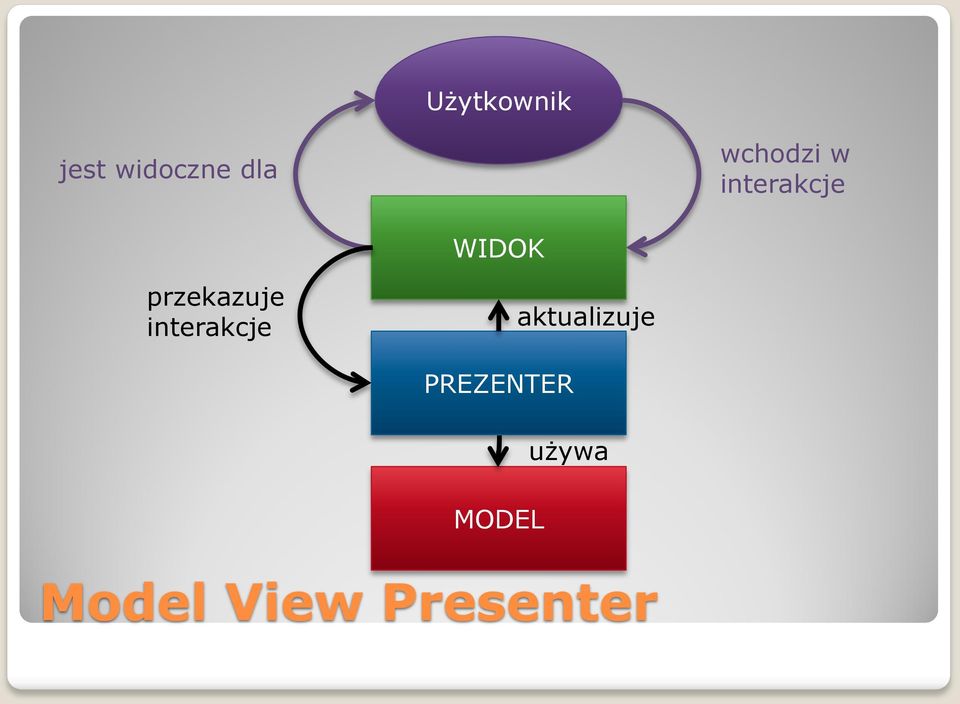 Użytkownik

jest widoczne dla

wchodzi w interakcje

WIDOK

przekazuje interakcje

aktualizuje

PREZENTER

używa

MODEL

Model View Presenter